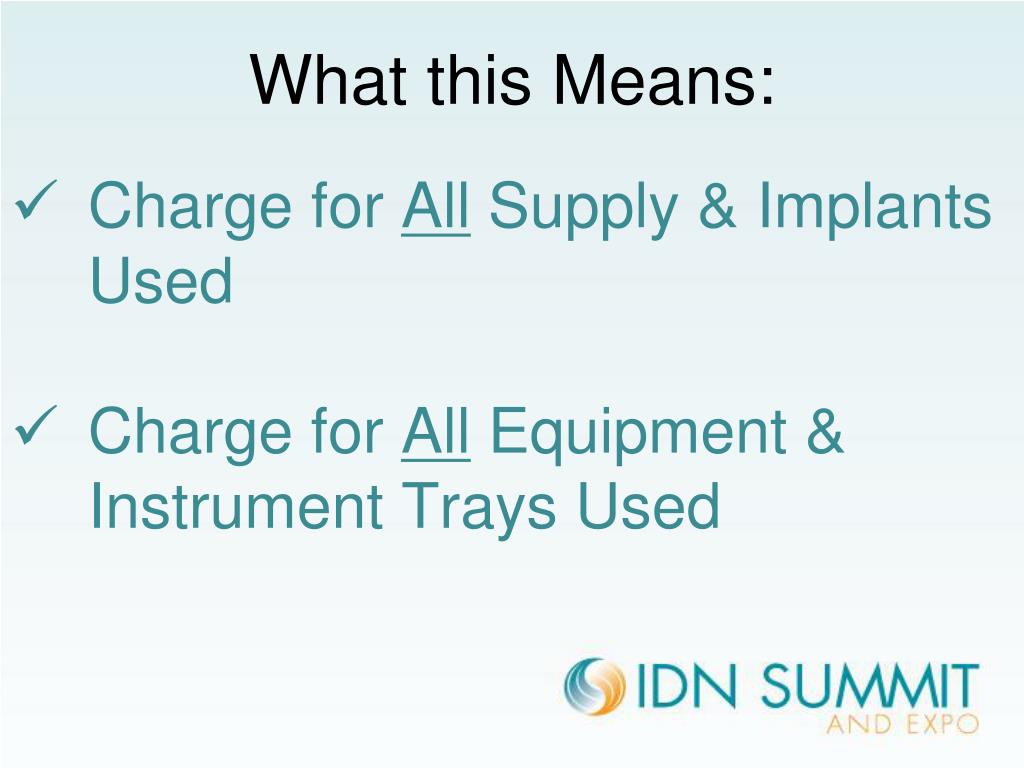 What this Means:

✓ Charge for All Supply & Implants Used

✓ Charge for All Equipment & Instrument Trays Used

IDN SUMMIT AND EXPO